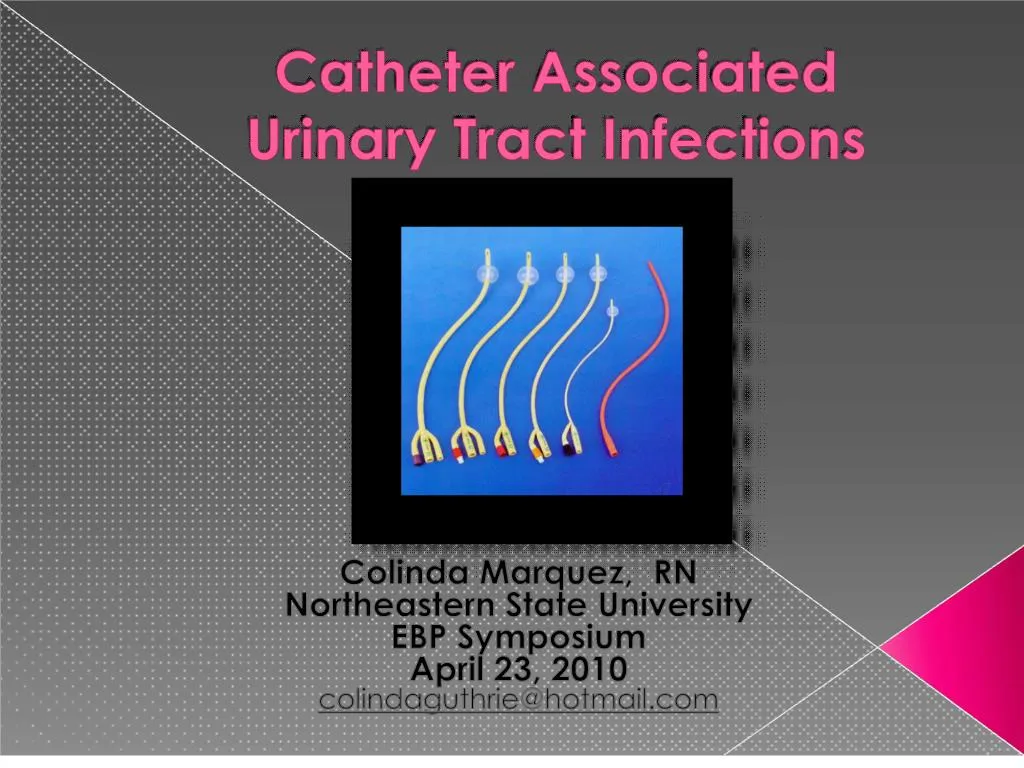 Catheter Associated Urinary Tract Infections

Colinda Marquez, RN
Northeastern State University
EBP Symposium
April 23, 2010
colindaguthrie@hotmail.com